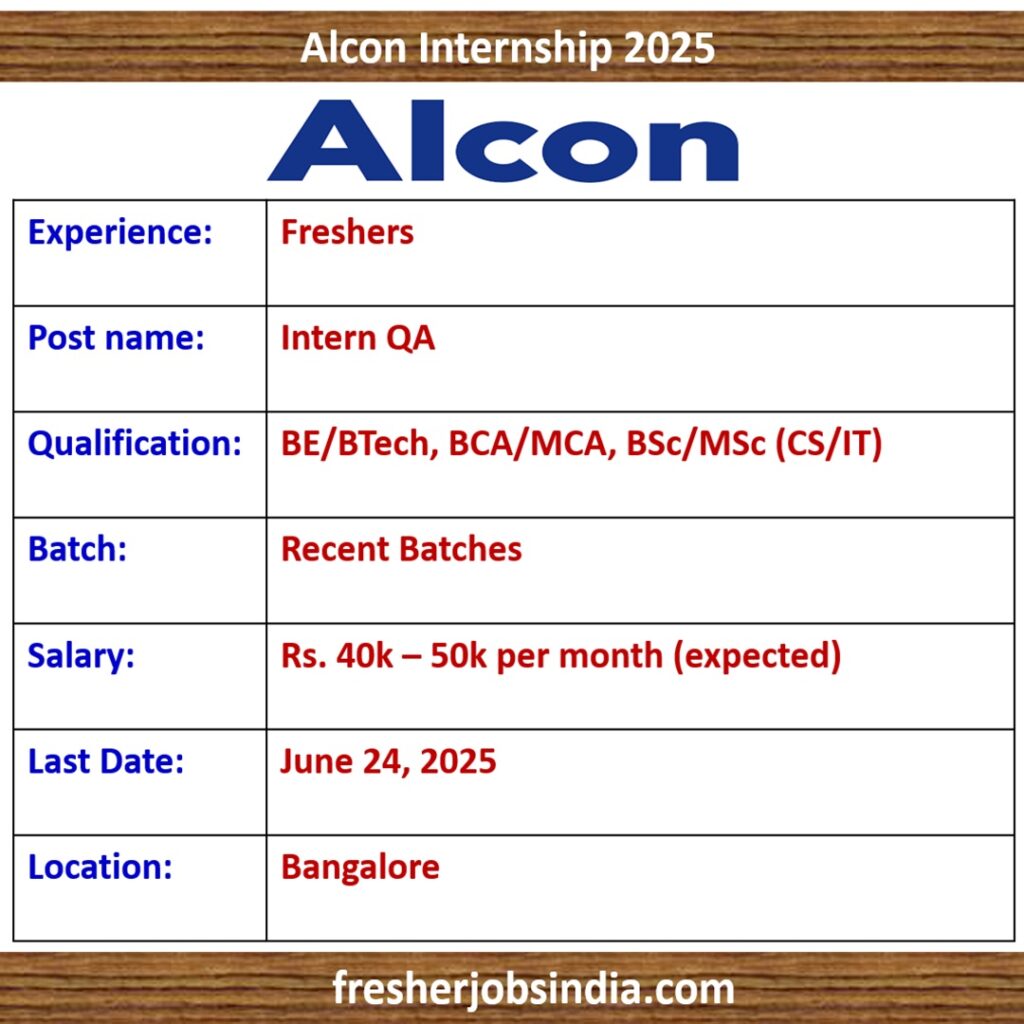 Alcon Internship 2025

Alcon

| Experience: | Freshers |
|---|---|
| Post name: | Intern QA |
| Qualification: | BE/BTech, BCA/MCA, BSc/MSc (CS/IT) |
| Batch: | Recent Batches |
| Salary: | Rs. 40k – 50k per month (expected) |
| Last Date: | June 24, 2025 |
| Location: | Bangalore |

fresherjobsindia.com